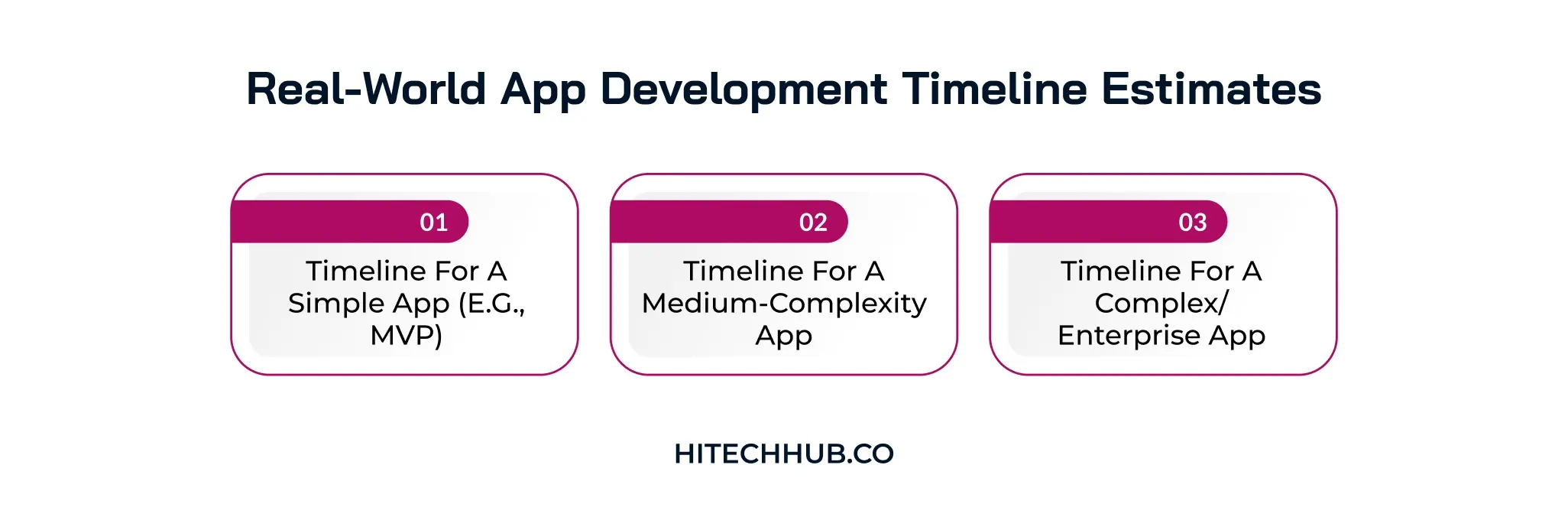 Real-World App Development Timeline Estimates

01

Timeline For A Simple App (E.G., MVP)

02

Timeline For A Medium-Complexity App

03

Timeline For A Complex/ Enterprise App

HITECHHUB.CO